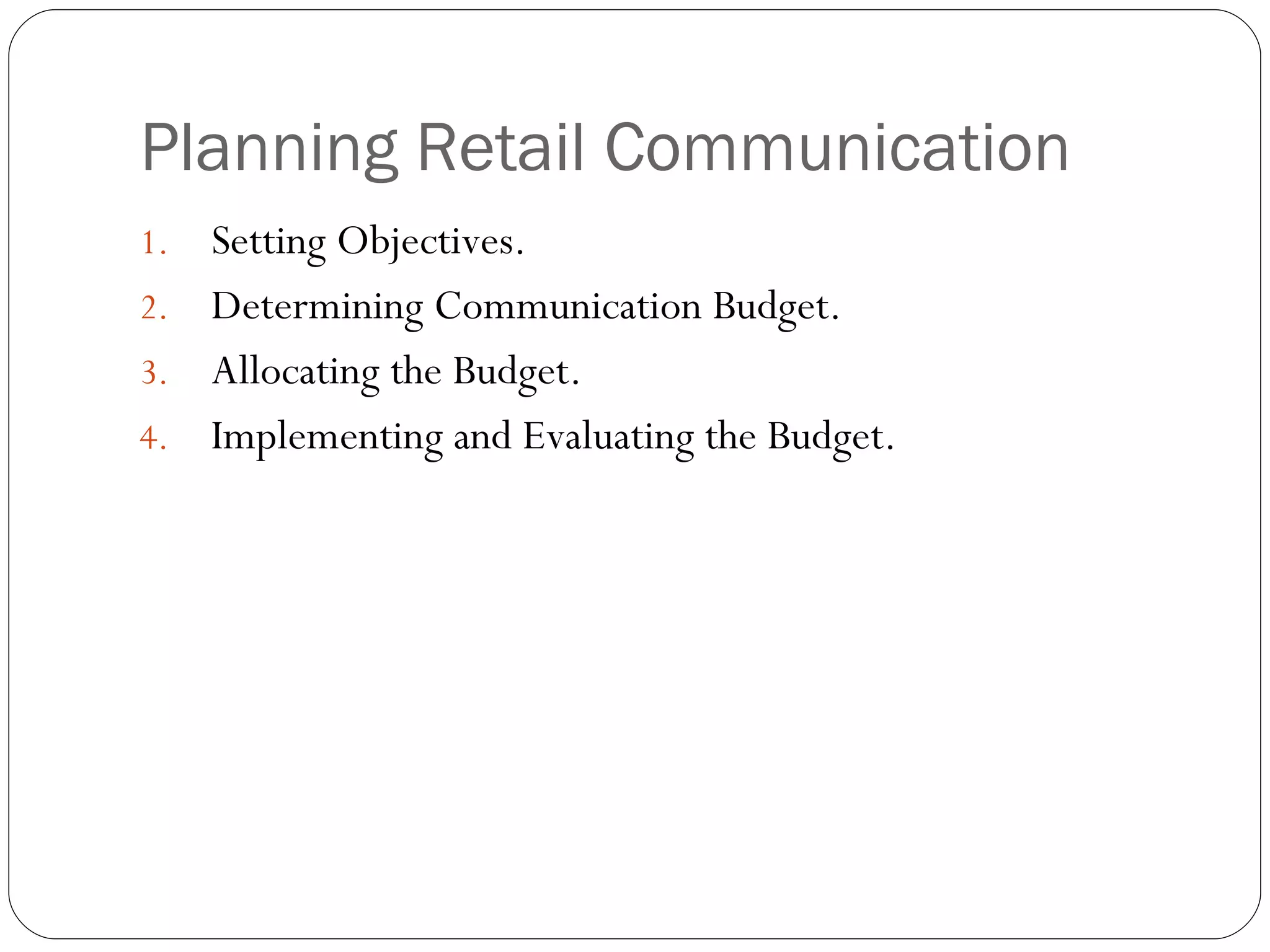 Planning Retail Communication

1. Setting Objectives.
2. Determining Communication Budget.
3. Allocating the Budget.
4. Implementing and Evaluating the Budget.